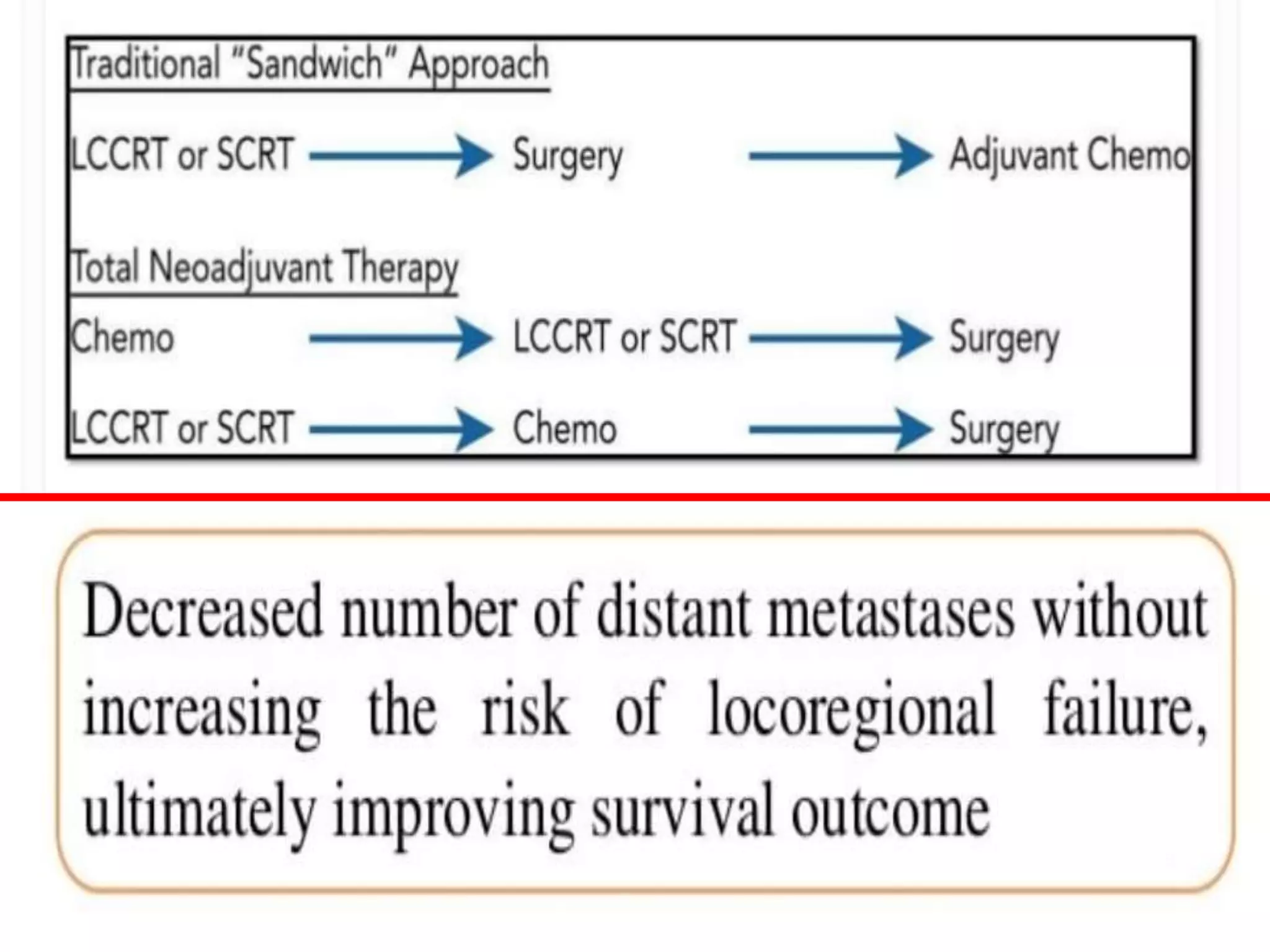 Traditional "Sandwich" Approach

LCCRT or SCRT → Surgery → Adjuvant Chemo

Total Neoadjuvant Therapy

Chemo → LCCRT or SCRT → Surgery

LCCRT or SCRT → Chemo → Surgery

Decreased number of distant metastases without increasing the risk of locoregional failure, ultimately improving survival outcome